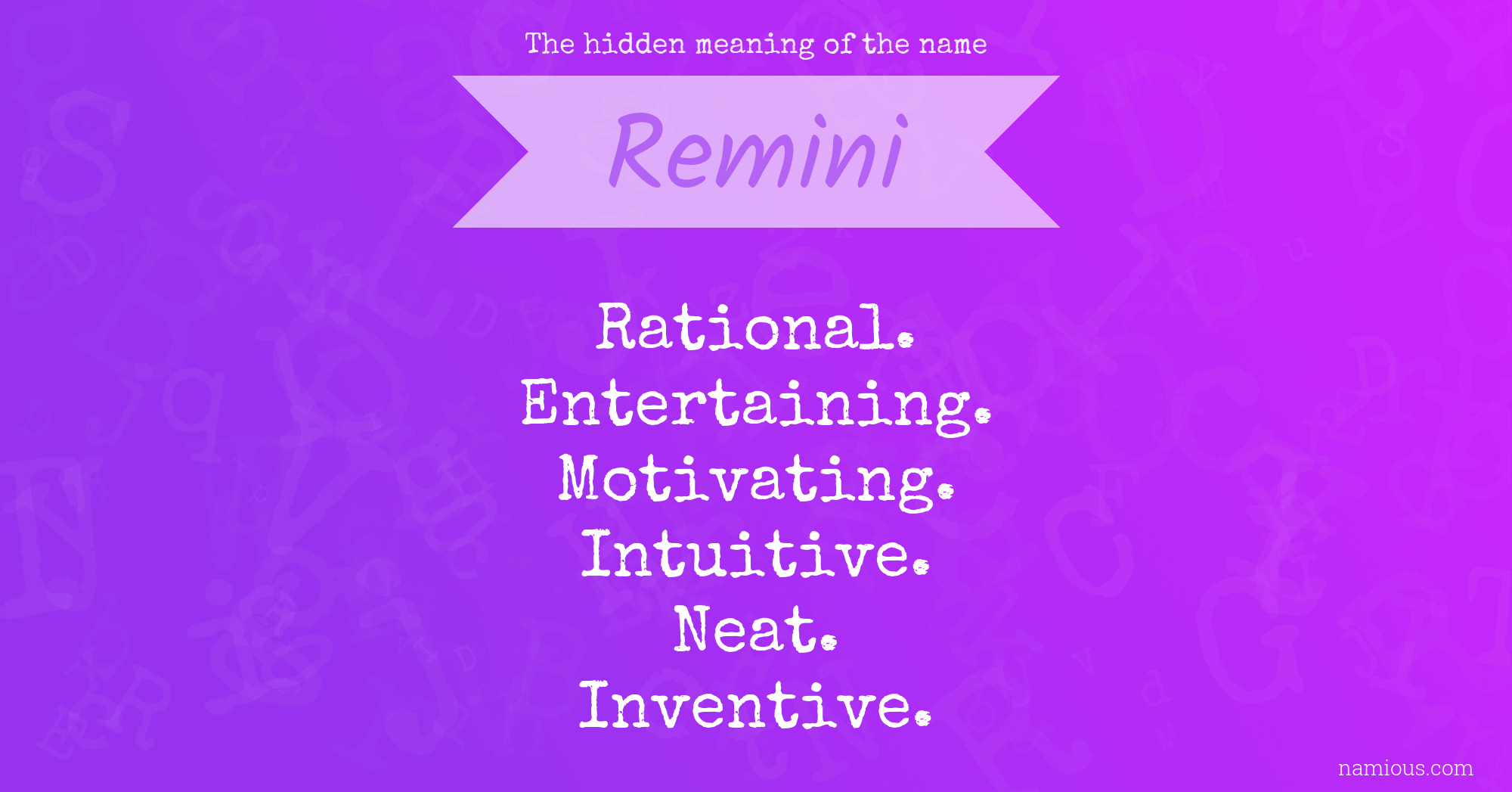 The hidden meaning of the name

Remini

Rational.
Entertaining.
Motivating.
Intuitive.
Neat.
Inventive.

namious.com